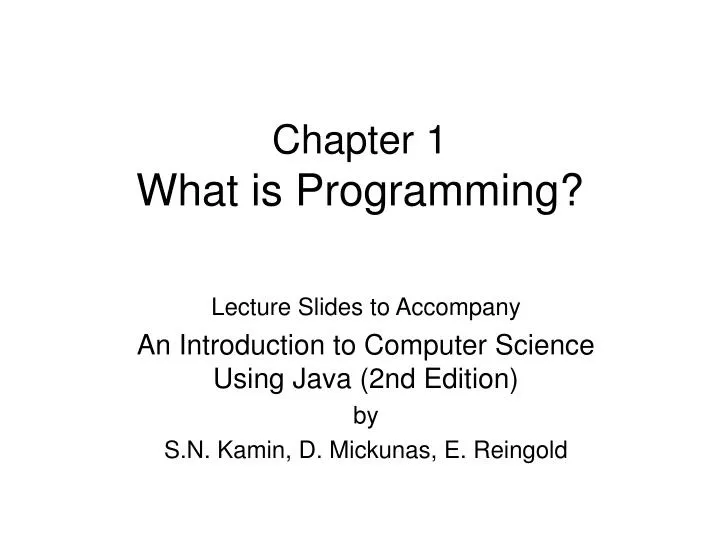 Chapter 1
What is Programming?

Lecture Slides to Accompany
An Introduction to Computer Science Using Java (2nd Edition)
by
S.N. Kamin, D. Mickunas, E. Reingold